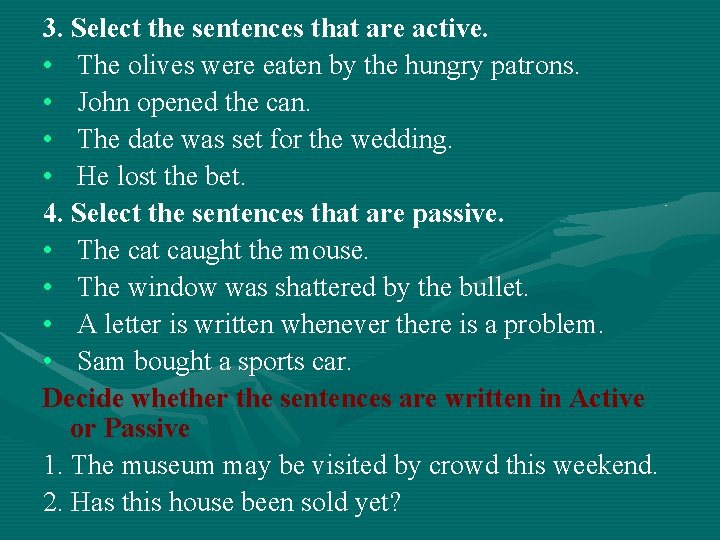 3. Select the sentences that are active.
• The olives were eaten by the hungry patrons.
• John opened the can.
• The date was set for the wedding.
• He lost the bet.
4. Select the sentences that are passive.
• The cat caught the mouse.
• The window was shattered by the bullet.
• A letter is written whenever there is a problem.
• Sam bought a sports car.
Decide whether the sentences are written in Active or Passive
1. The museum may be visited by crowd this weekend.
2. Has this house been sold yet?